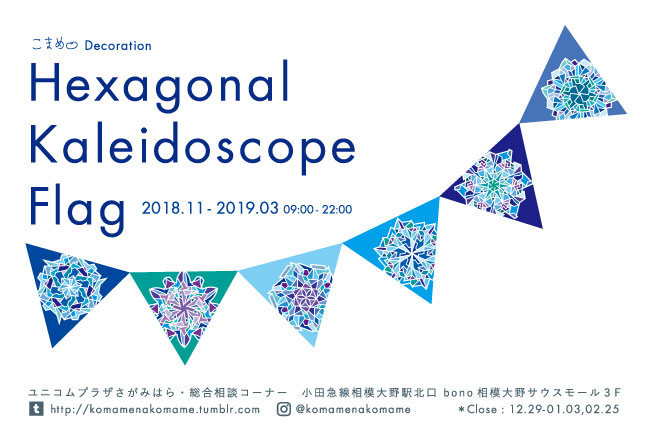 こまめ Decoration

Hexagonal Kaleidoscope Flag

2018.11 - 2019.03 09:00 - 22:00

ユニコムプラザさがみはら・総合相談コーナー　小田急線相模大野駅北口 bono 相模大野サウスモール３F

http://komamenakomame.tumblr.com

@komamenakomame

＊Close : 12.29-01.03,02.25